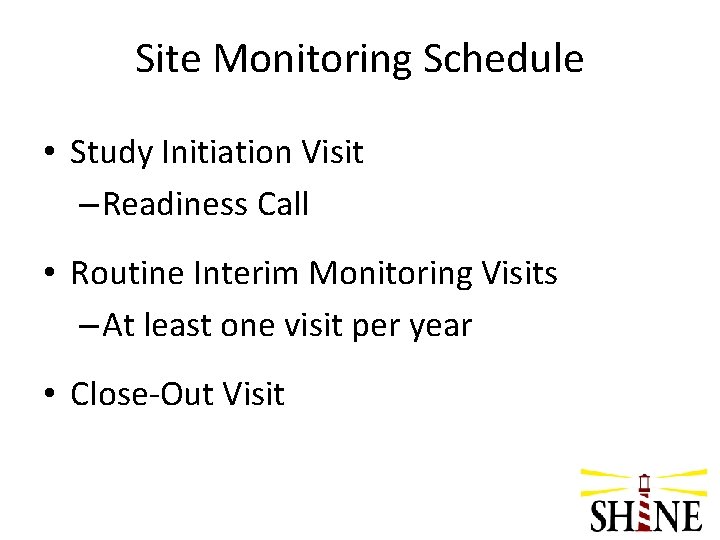 Site Monitoring Schedule

• Study Initiation Visit
– Readiness Call

• Routine Interim Monitoring Visits
– At least one visit per year

• Close-Out Visit

SHINE